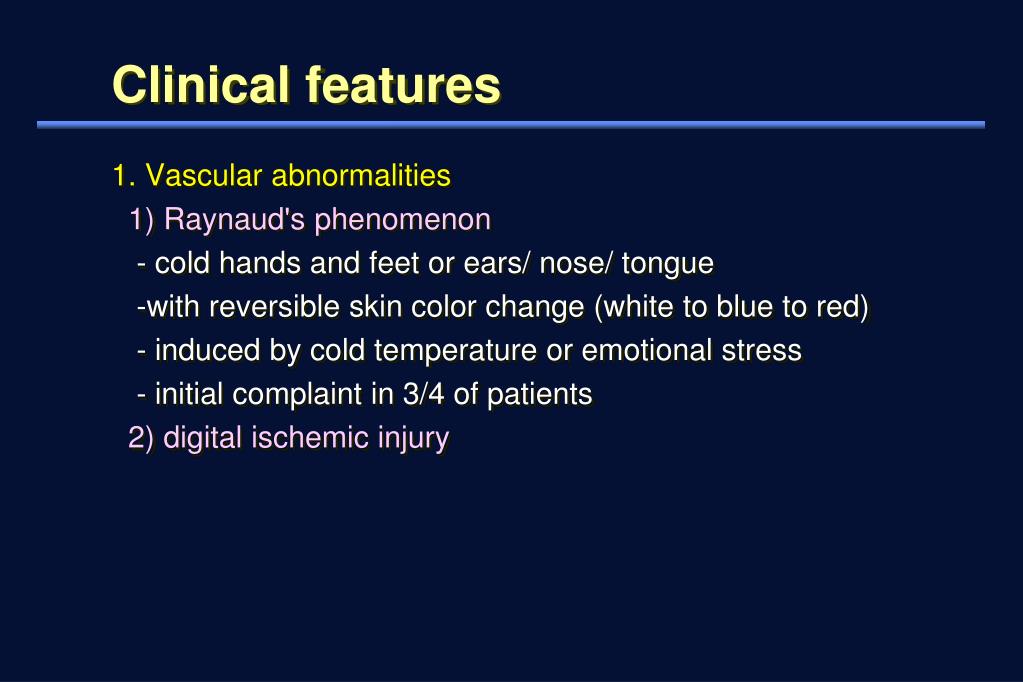 Clinical features

1. Vascular abnormalities
1) Raynaud's phenomenon
- cold hands and feet or ears/ nose/ tongue
-with reversible skin color change (white to blue to red)
- induced by cold temperature or emotional stress
- initial complaint in 3/4 of patients
2) digital ischemic injury